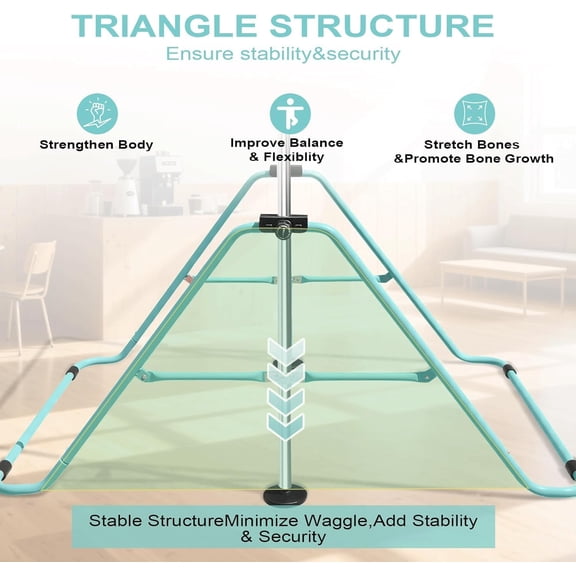 TRIANGLE STRUCTURE
Ensure stability&security

Strengthen Body

Improve Balance
& Flexiblity

Stretch Bones
&Promote Bone Growth

Stable StructureMinimize Waggle,Add Stability & Security